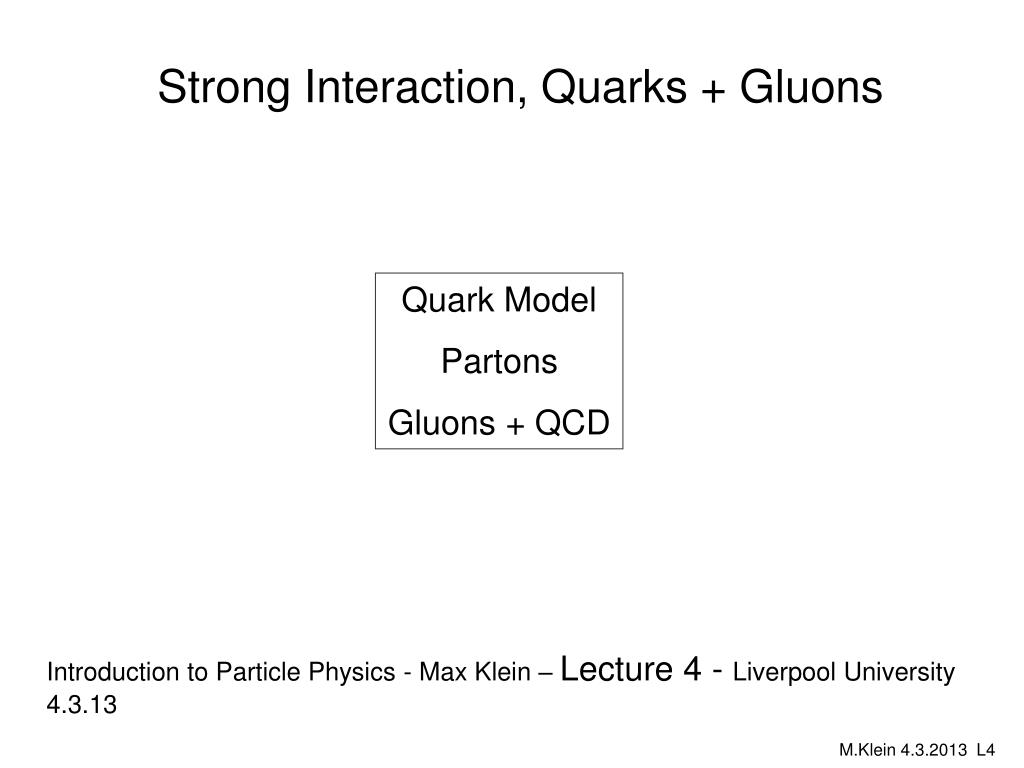 Strong Interaction, Quarks + Gluons

Quark Model
Partons
Gluons + QCD

Introduction to Particle Physics - Max Klein – Lecture 4 - Liverpool University 4.3.13

M.Klein 4.3.2013 L4